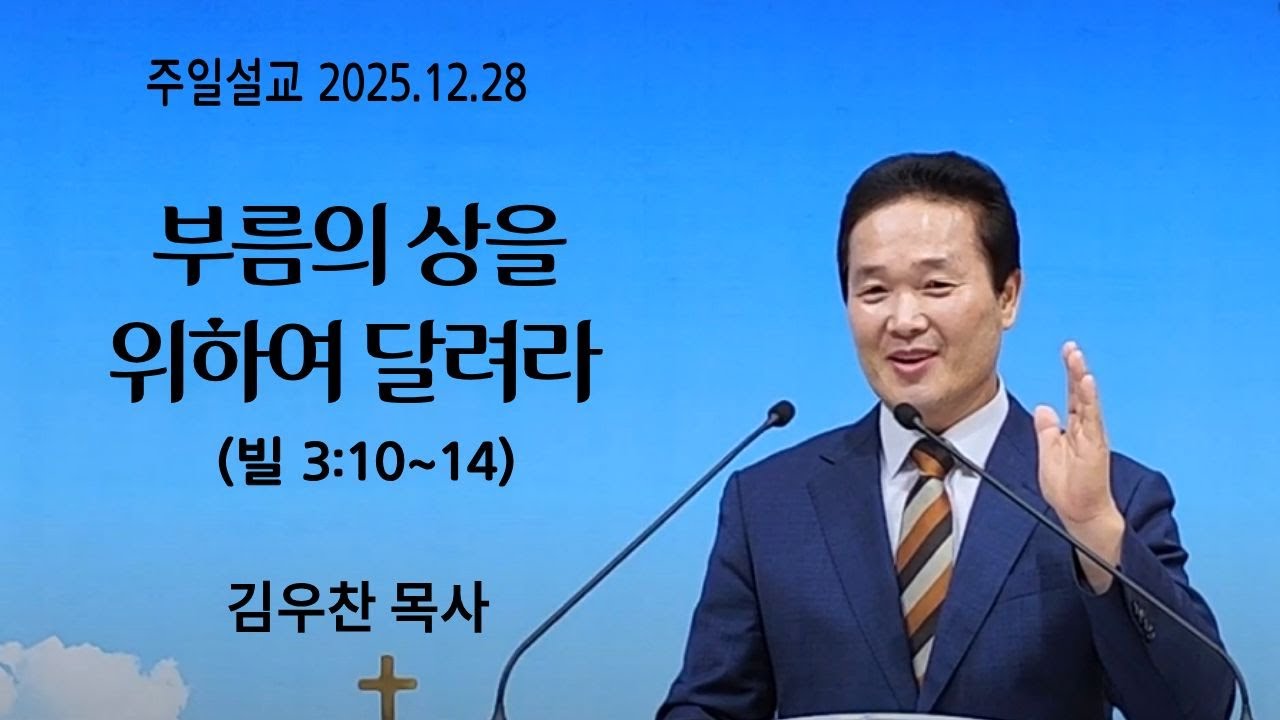 주일설교 2025.12.28

부름의 상을
위하여 달려라

(빌 3:10~14)

김우찬 목사